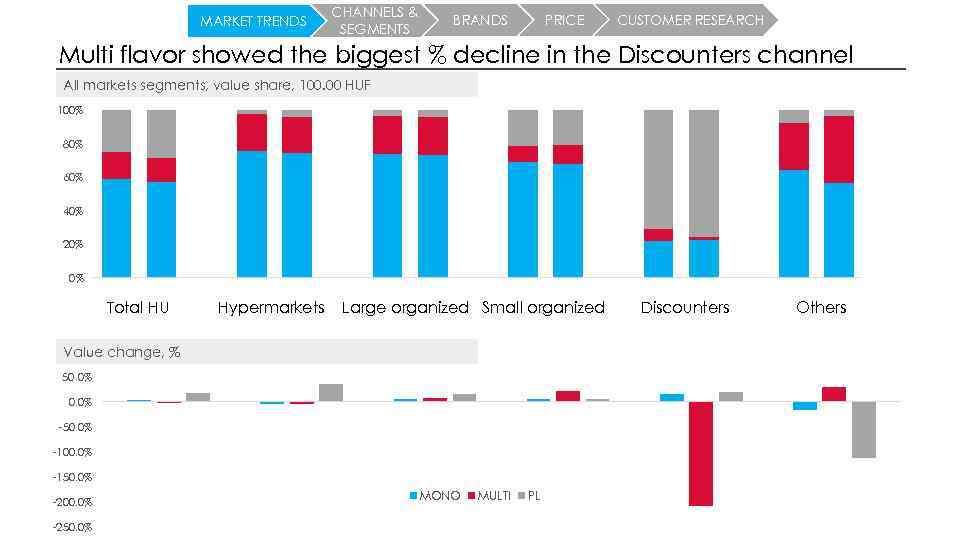 MARKET TRENDS CHANNELS & SEGMENTS BRANDS PRICE CUSTOMER RESEARCH

Multi flavor showed the biggest % decline in the Discounters channel

All markets segments; value share, 100.00 HUF

100%
80%
60%
40%
20%
0%

Total HU Hypermarkets Large organized Small organized Discounters Others

Value change, %

50.0%
0.0%
-50.0%
-100.0%
-150.0%
-200.0%
-250.0%

MONO MULTI PL